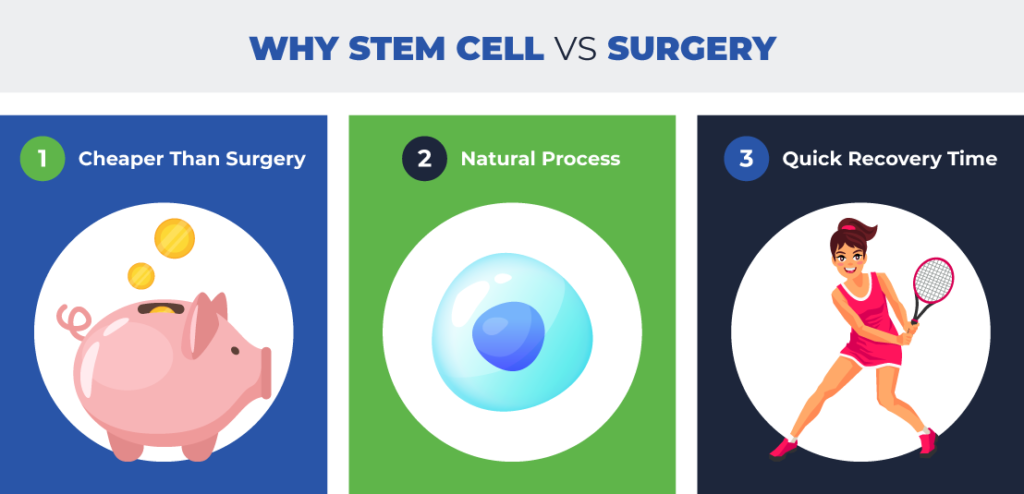 WHY STEM CELL VS SURGERY

1 Cheaper Than Surgery

2 Natural Process

3 Quick Recovery Time